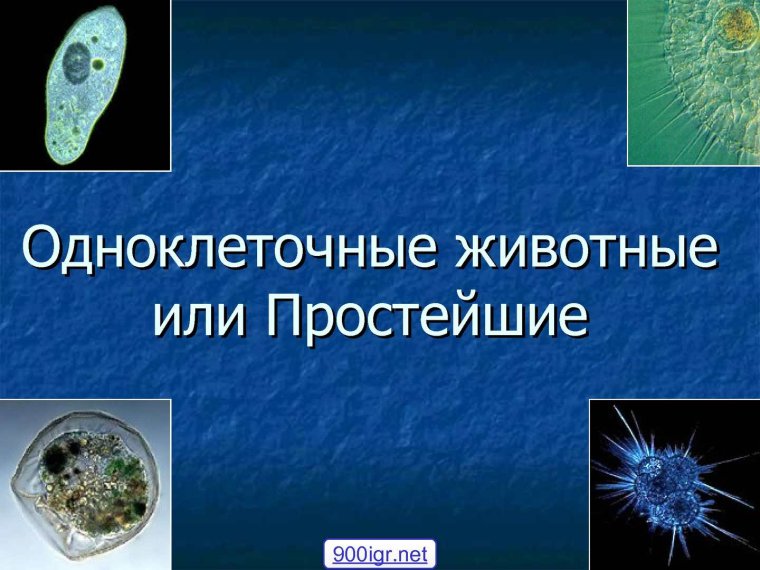 Одноклеточные животные или Простейшие

900igr.net